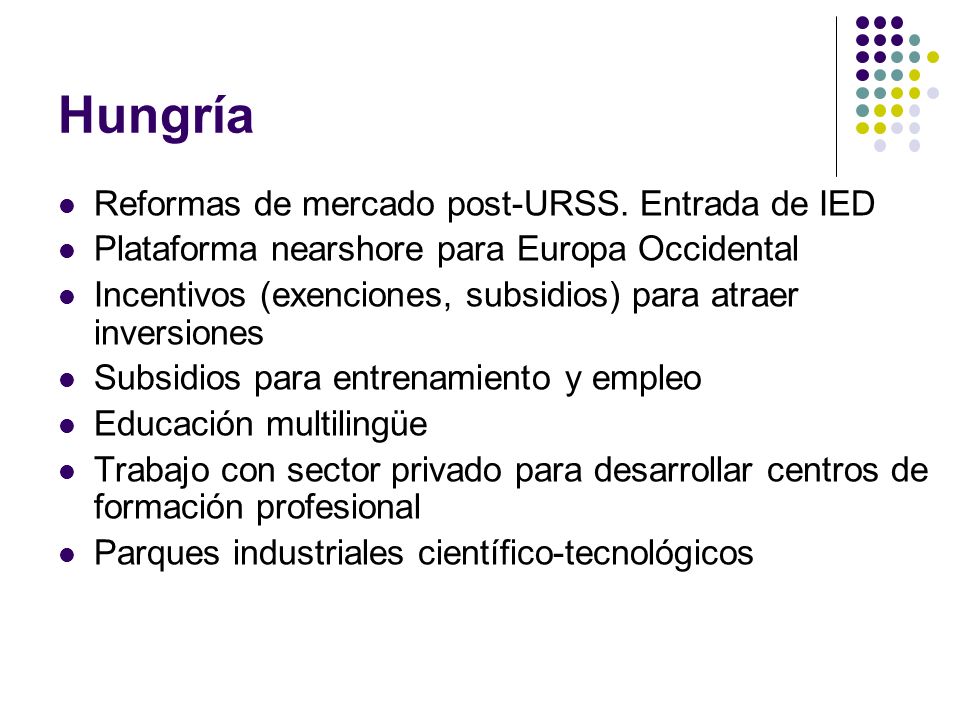 Hungría

- Reformas de mercado post-URSS. Entrada de IED
- Plataforma nearshore para Europa Occidental
- Incentivos (exenciones, subsidios) para atraer inversiones
- Subsidios para entrenamiento y empleo
- Educación multilingüe
- Trabajo con sector privado para desarrollar centros de formación profesional
- Parques industriales científico-tecnológicos